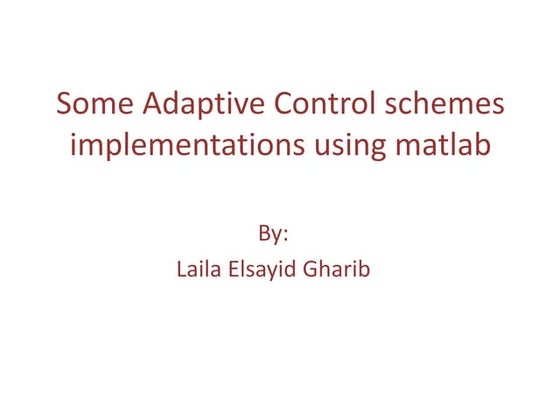 Some Adaptive Control schemes implementations using matlab

By:
Laila Elsayid Gharib